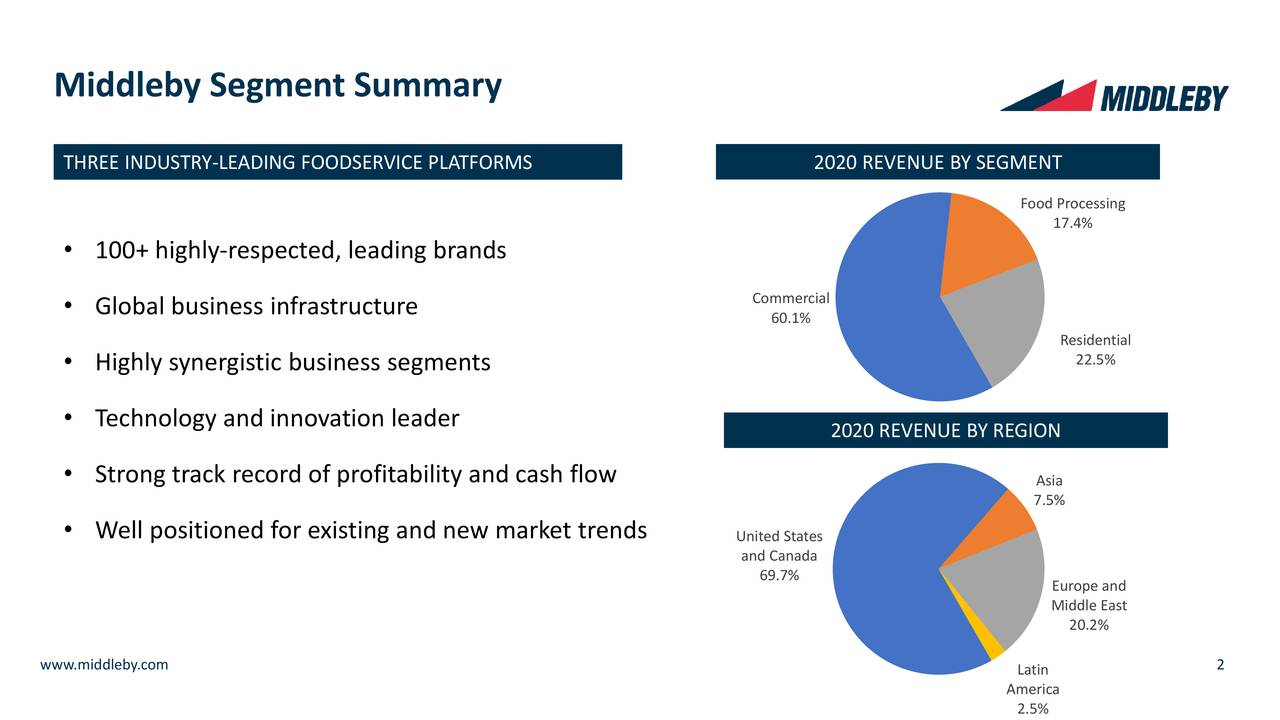 Middleby Segment Summary

MIDDLEBY

THREE INDUSTRY-LEADING FOODSERVICE PLATFORMS

• 100+ highly-respected, leading brands

• Global business infrastructure

• Highly synergistic business segments

• Technology and innovation leader

• Strong track record of profitability and cash flow

• Well positioned for existing and new market trends

2020 REVENUE BY SEGMENT

Food Processing 17.4%

Commercial 60.1%

Residential 22.5%

2020 REVENUE BY REGION

Asia 7.5%

United States and Canada 69.7%

Europe and Middle East 20.2%

Latin America 2.5%

www.middleby.com

2